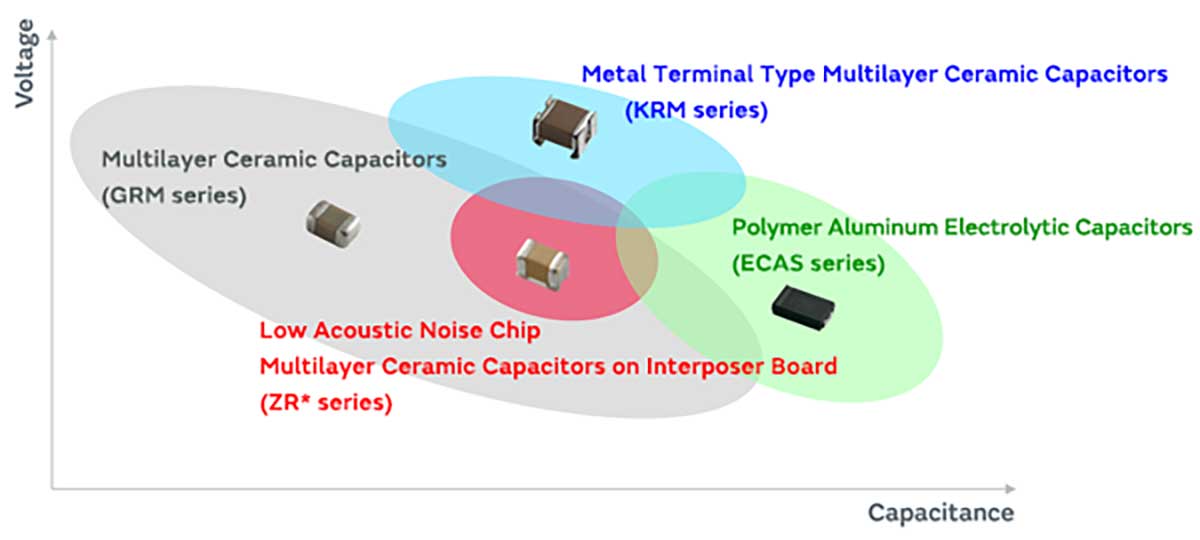 Voltage

Metal Terminal Type Multilayer Ceramic Capacitors
(KRM series)

Multilayer Ceramic Capacitors
(GRM series)

Polymer Aluminum Electrolytic Capacitors
(ECAS series)

Low Acoustic Noise Chip
Multilayer Ceramic Capacitors on Interposer Board
(ZR* series)

Capacitance